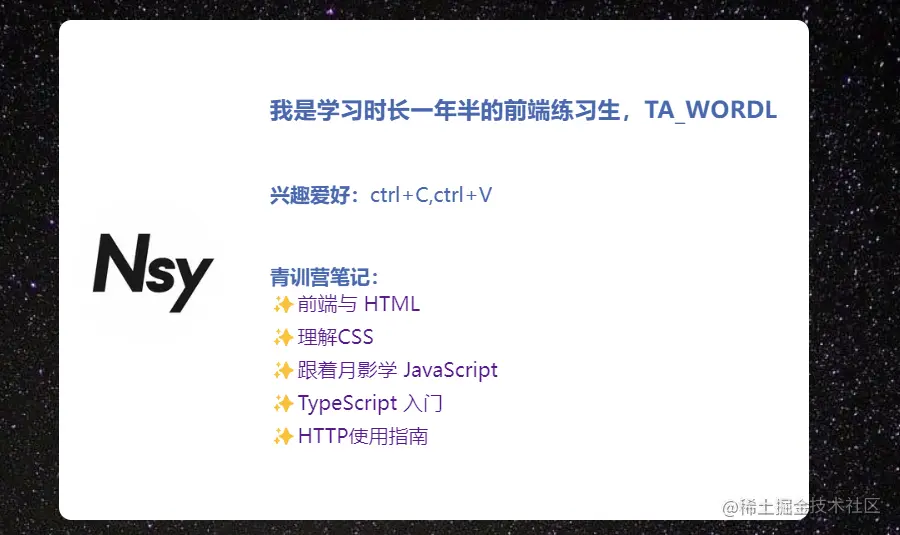 Nsy

我是学习时长一年半的前端练习生，TA_WORDL

兴趣爱好：ctrl+C,ctrl+V

青训营笔记：
✨前端与 HTML
✨理解CSS
✨跟着月影学 JavaScript
✨TypeScript 入门
✨HTTP使用指南

@稀土掘金技术社区